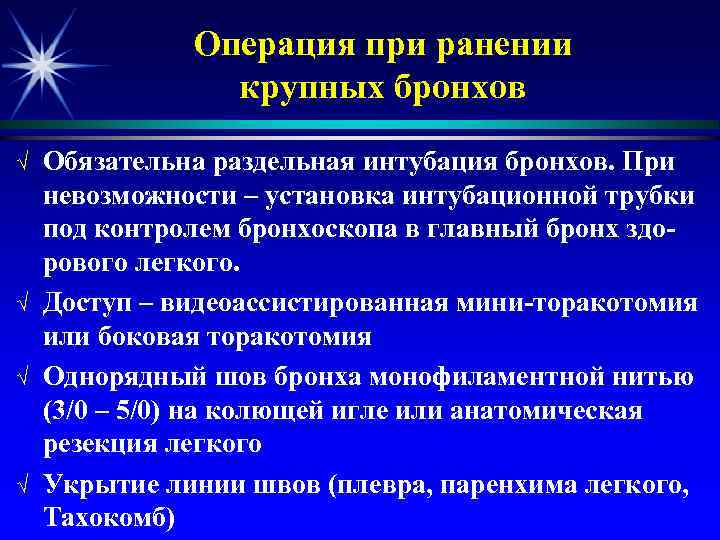 Операция при ранении крупных бронхов

√ Обязательна раздельная интубация бронхов. При невозможности – установка интубационной трубки под контролем бронхоскопа в главный бронх здорового легкого.

√ Доступ – видеоассистированная мини-торакотомия или боковая торакотомия

√ Однорядный шов бронха монофиламентной нитью (3/0 – 5/0) на колющей игле или анатомическая резекция легкого

√ Укрытие линии швов (плевра, паренхима легкого, Тахокомб)